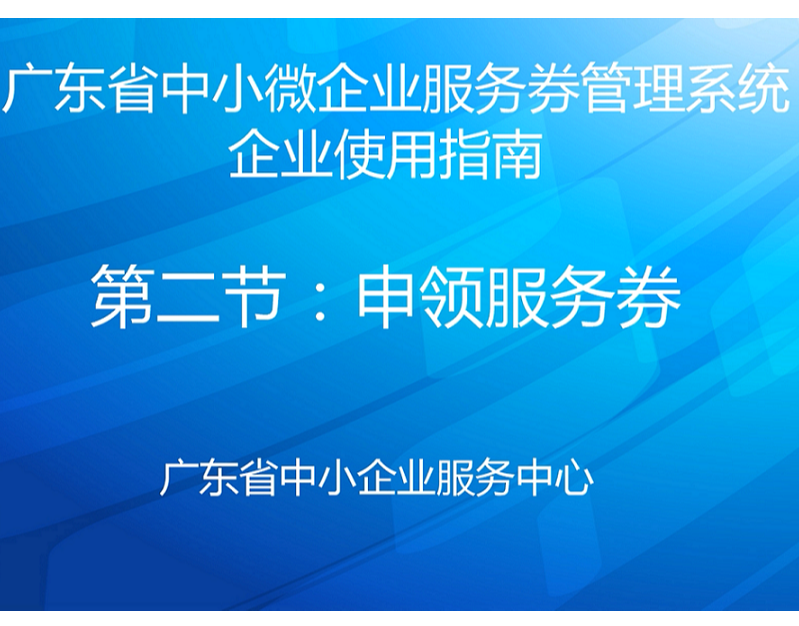 广东省中小微企业服务券管理系统
企业使用指南

第二节：申领服务券

广东省中小企业服务中心